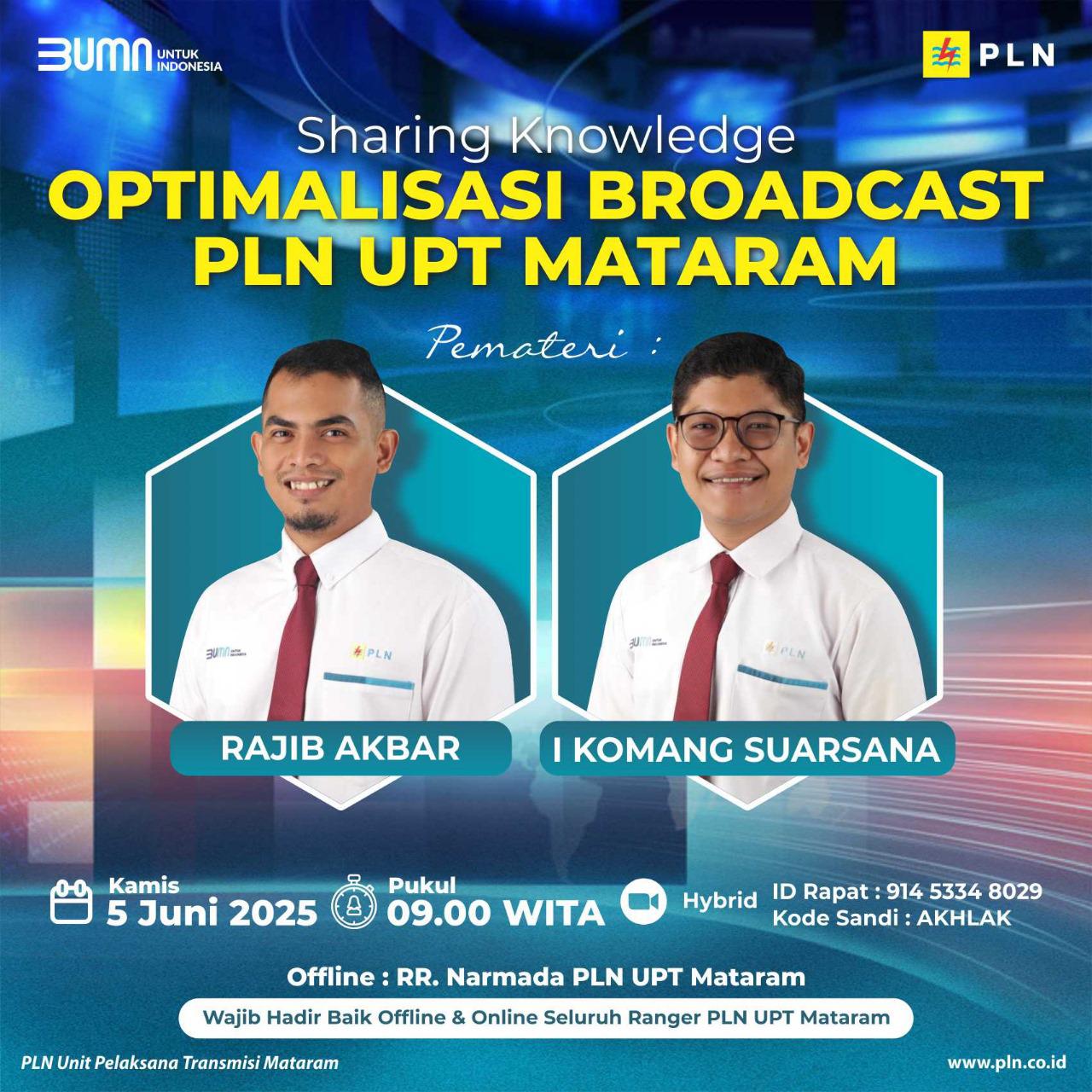 BUMN UNTUK INDONESIA

PLN

Sharing Knowledge
OPTIMALISASI BROADCAST PLN UPT MATARAM

Pemateri :

BUMN UNTUK INDONESIA PLN

BUMN UNTUK INDONESIA PLN

RAJIB AKBAR

I KOMANG SUARSANA

Kamis
5 Juni 2025

Pukul
09.00 WITA

Hybrid

ID Rapat : 914 5334 8029
Kode Sandi : AKHLAK

Offline : RR. Narmada PLN UPT Mataram

Wajib Hadir Baik Offline & Online Seluruh Ranger PLN UPT Mataram

PLN Unit Pelaksana Transmisi Mataram

www.pln.co.id